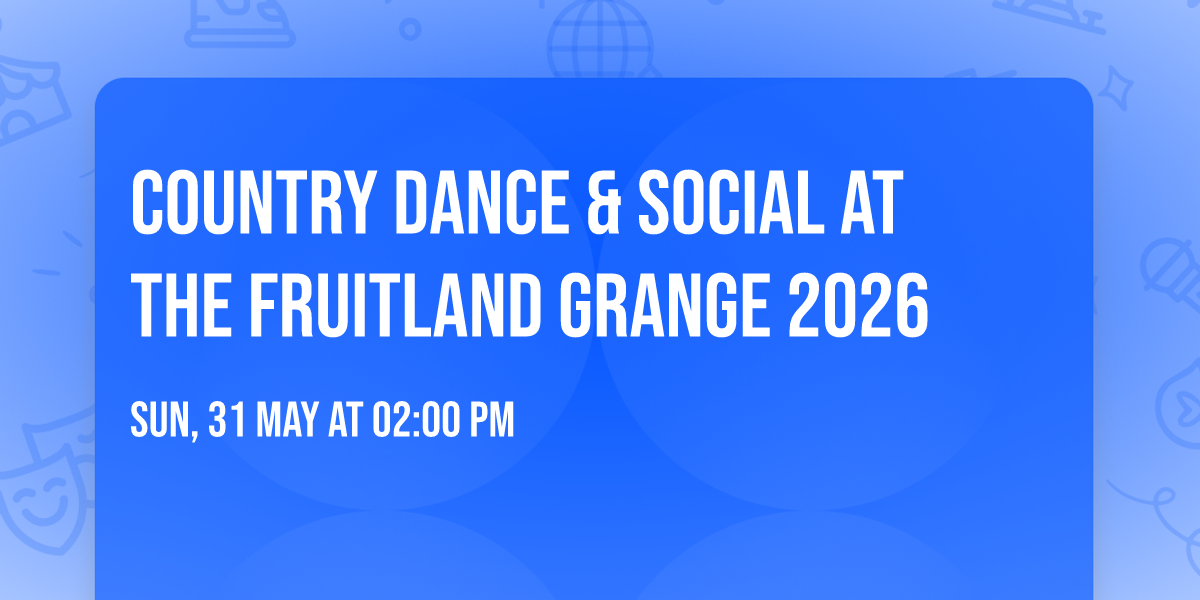 COUNTRY DANCE & SOCIAL AT THE FRUITLAND GRANGE 2026

SUN, 31 MAY AT 02:00 PM